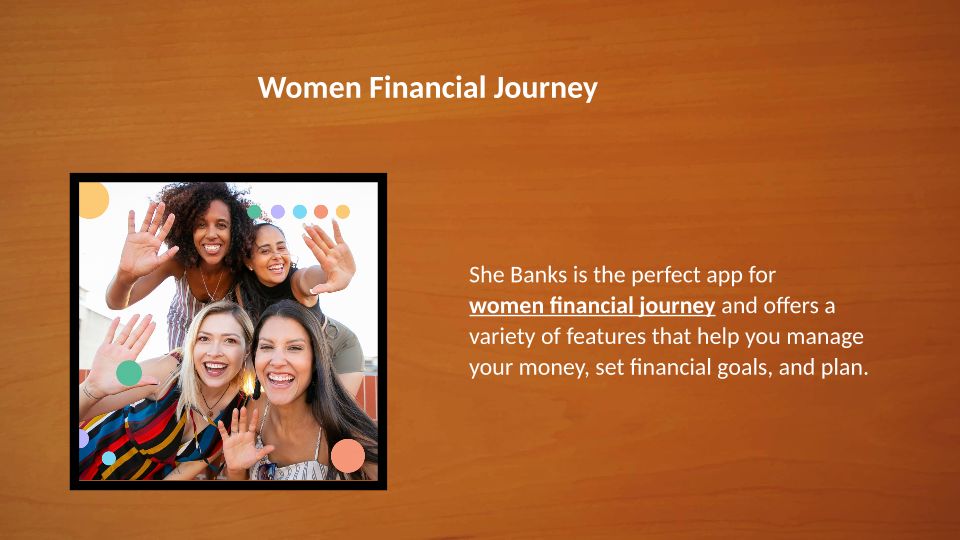 Women Financial Journey

She Banks is the perfect app for women financial journey and offers a variety of features that help you manage your money, set financial goals, and plan.